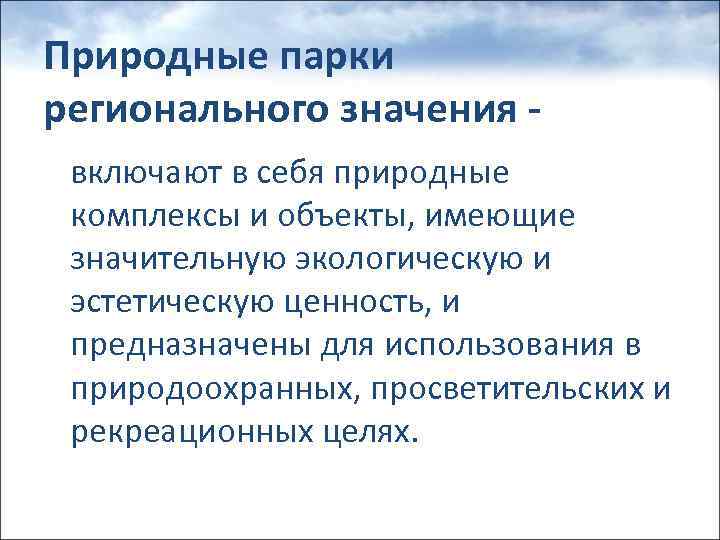 Природные парки регионального значения -

включают в себя природные комплексы и объекты, имеющие значительную экологическую и эстетическую ценность, и предназначены для использования в природоохранных, просветительских и рекреационных целях.